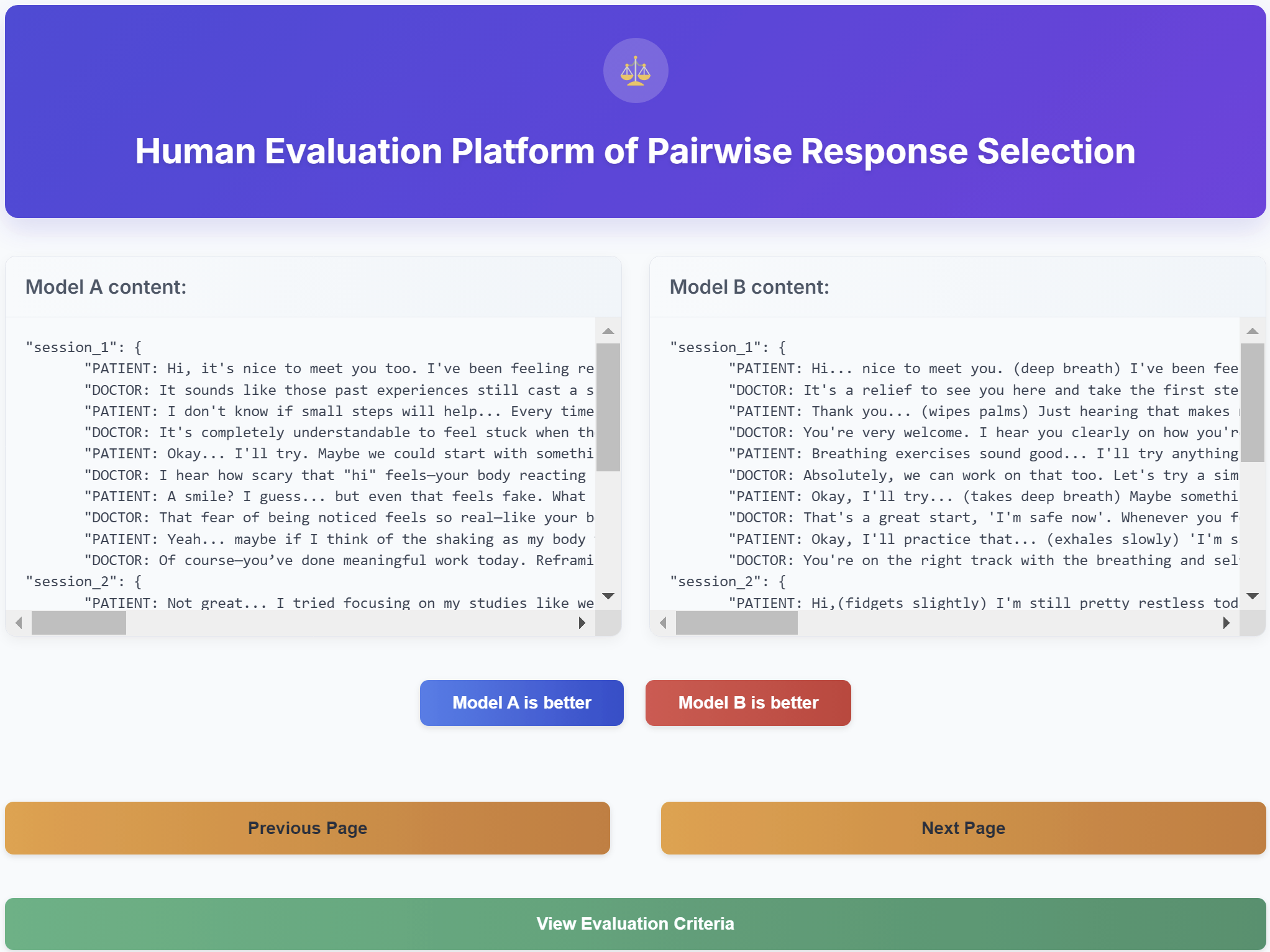 Human Evaluation Platform of Pairwise Response Selection

Model A content:

"session_1": {
"PATIENT: Hi, it's nice to meet you too. I've been feeling re
"DOCTOR: It sounds like those past experiences still cast a s
"PATIENT: I don't know if small steps will help... Every time
"DOCTOR: It's completely understandable to feel stuck when th
"PATIENT: Okay... I'll try. Maybe we could start with somethi
"DOCTOR: I hear how scary that "hi" feels—your body reacting
"PATIENT: A smile? I guess... but even that feels fake. What
"DOCTOR: That fear of being noticed feels so real—like your b
"PATIENT: Yeah... maybe if I think of the shaking as my body
"DOCTOR: Of course—you've done meaningful work today. Reframi
"session_2": {
"PATIENT: Not great... I tried focusing on my studies like we

Model B content:

"session_1": {
"PATIENT: Hi... nice to meet you. (deep breath) I've been fee
"DOCTOR: It's a relief to see you here and take the first ste
"PATIENT: Thank you... (wipes palms) Just hearing that makes
"DOCTOR: You're very welcome. I hear you clearly on how you'r
"PATIENT: Breathing exercises sound good... I'll try anything
"DOCTOR: Absolutely, we can work on that too. Let's try a sim
"PATIENT: Okay, I'll try... (takes deep breath) Maybe somethi
"DOCTOR: That's a great start, 'I'm safe now'. Whenever you f
"PATIENT: Okay, I'll practice that... (exhales slowly) 'I'm s
"DOCTOR: You're on the right track with the breathing and sel
"session_2": {
"PATIENT: Hi,(fidgets slightly) I'm still pretty restless tod

Model A is better

Model B is better

Previous Page

Next Page

View Evaluation Criteria